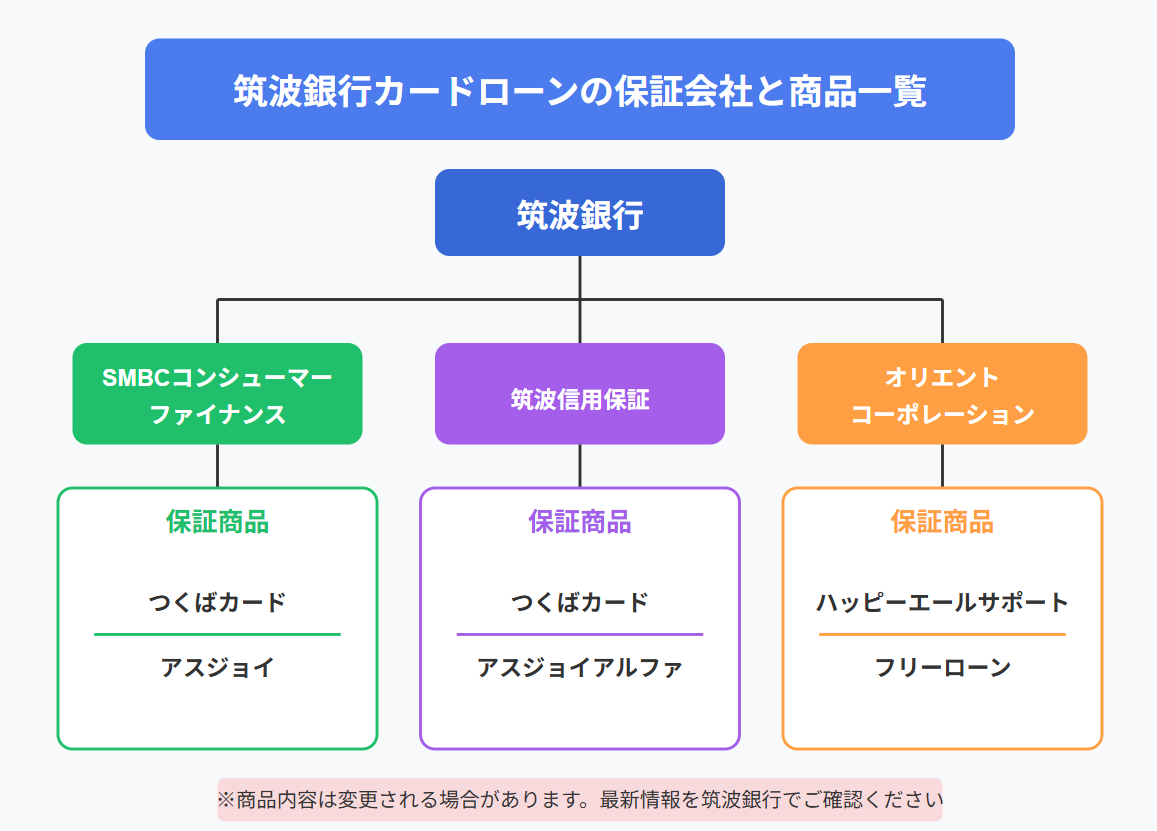 筑波銀行カードローンの保証会社と商品一覧

筑波銀行

SMBCコンシューマーファイナンス

筑波信用保証

オリエントコーポレーション

保証商品

つくばカード

アスジョイ

保証商品

つくばカード

アスジョイアルファ

保証商品

ハッピーエールサポート

フリーローン

※商品内容は変更される場合があります。最新情報を筑波銀行でご確認ください